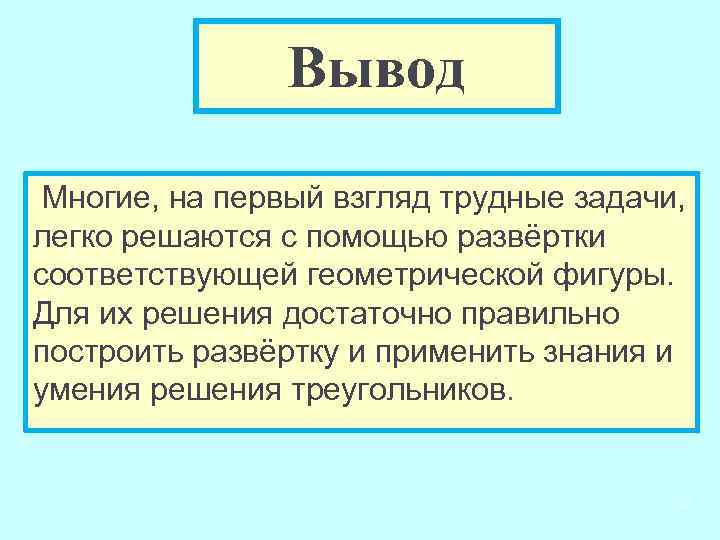 Вывод

Многие, на первый взгляд трудные задачи, легко решаются с помощью развёртки соответствующей геометрической фигуры. Для их решения достаточно правильно построить развёртку и применить знания и умения решения треугольников.